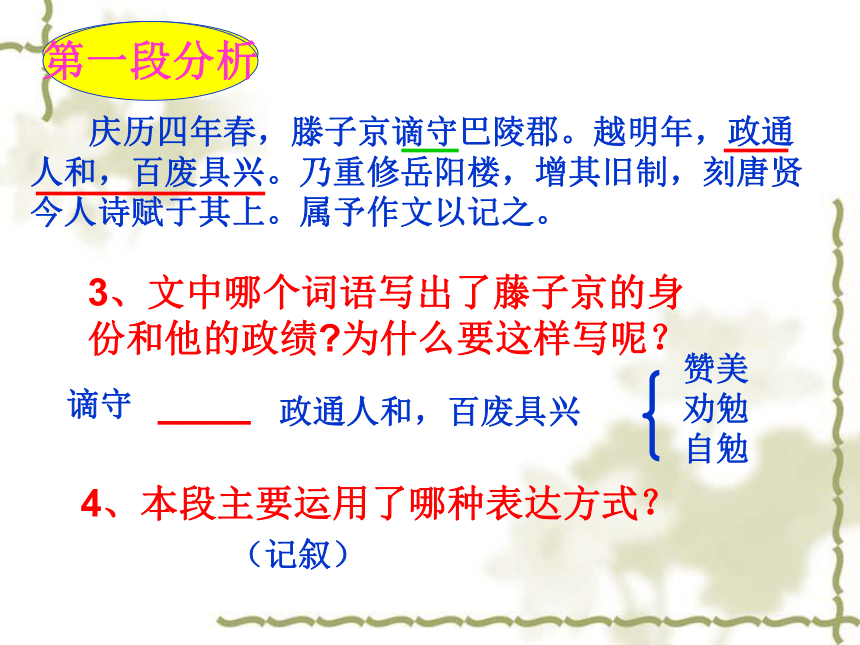 第一段分析

庆历四年春，滕子京谪守巴陵郡。越明年，政通人和，百废具兴。乃重修岳阳楼，增其旧制，刻唐贤今人诗赋于其上。属予作文以记之。

3、文中哪个词语写出了藤子京的身份和他的政绩?为什么要这样写呢？

谪守 政通人和，百废具兴

赞美
劝勉
自勉

4、本段主要运用了哪种表达方式？

（记叙）